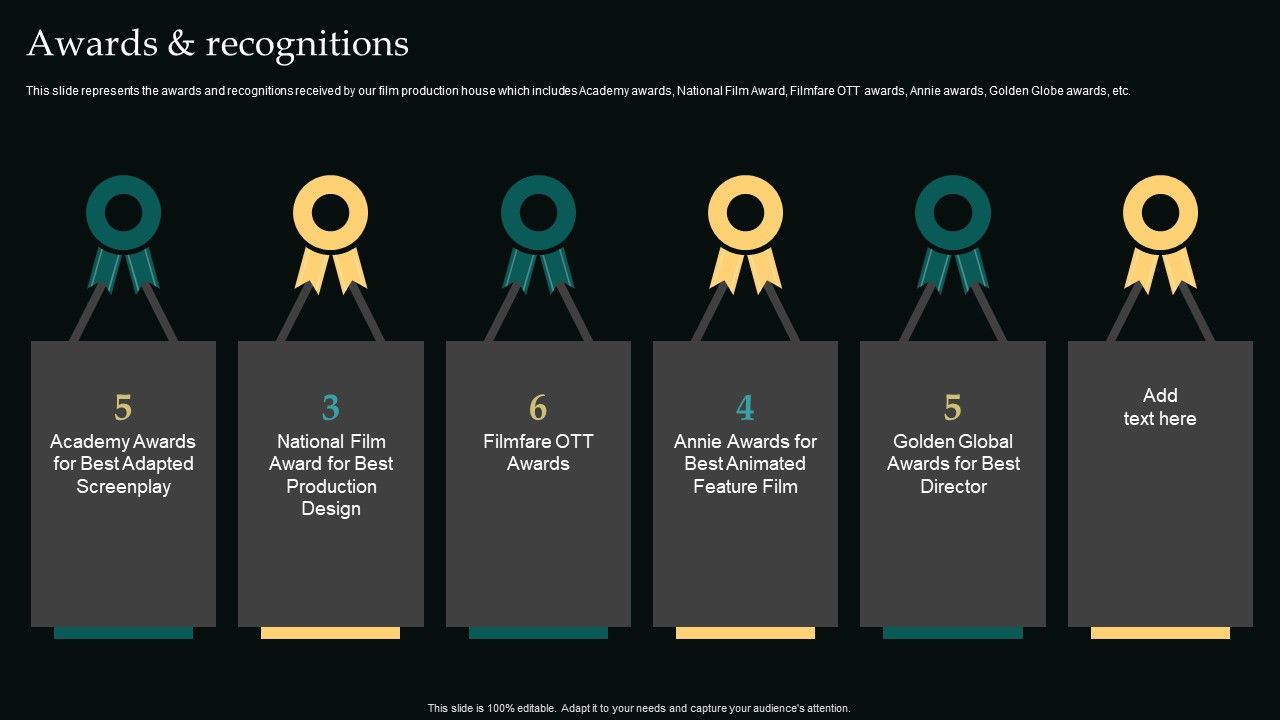 Awards & recognitions

This slide represents the awards and recognitions received by our film production house which includes Academy awards, National Film Award, Filmfare OTT awards, Annie awards, Golden Globe awards, etc.

5
Academy Awards for Best Adapted Screenplay

3
National Film Award for Best Production Design

6
Filmfare OTT Awards

4
Annie Awards for Best Animated Feature Film

5
Golden Global Awards for Best Director

Add text here

This slide is 100% editable. Adapt it to your needs and capture your audience's attention.